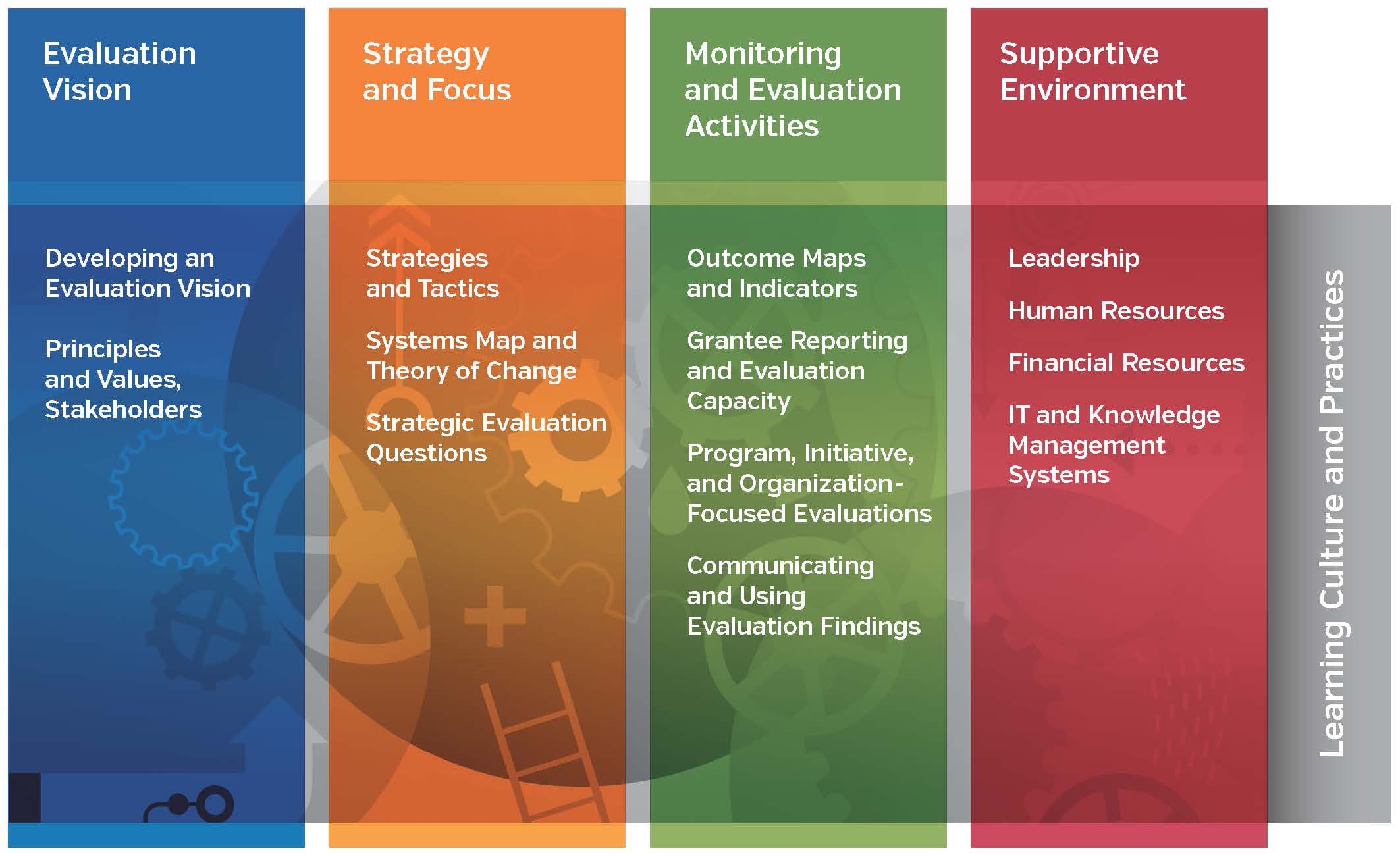 Evaluation Vision

Developing an Evaluation Vision

Principles and Values, Stakeholders

Strategy and Focus

Strategies and Tactics

Systems Map and Theory of Change

Strategic Evaluation Questions

Monitoring and Evaluation Activities

Outcome Maps and Indicators

Grantee Reporting and Evaluation Capacity

Program, Initiative, and Organization-Focused Evaluations

Communicating and Using Evaluation Findings

Supportive Environment

Leadership

Human Resources

Financial Resources

IT and Knowledge Management Systems

Learning Culture and Practices